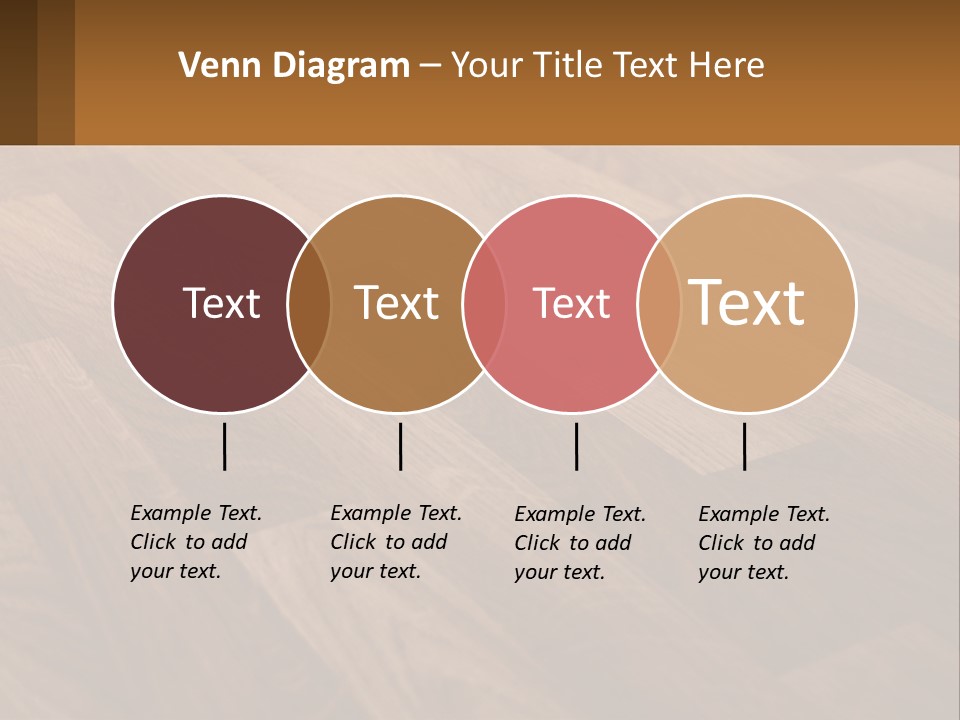 Venn Diagram – Your Title Text Here

Text

Text

Text

Text

Example Text. Click to add your text.

Example Text. Click to add your text.

Example Text. Click to add your text.

Example Text. Click to add your text.